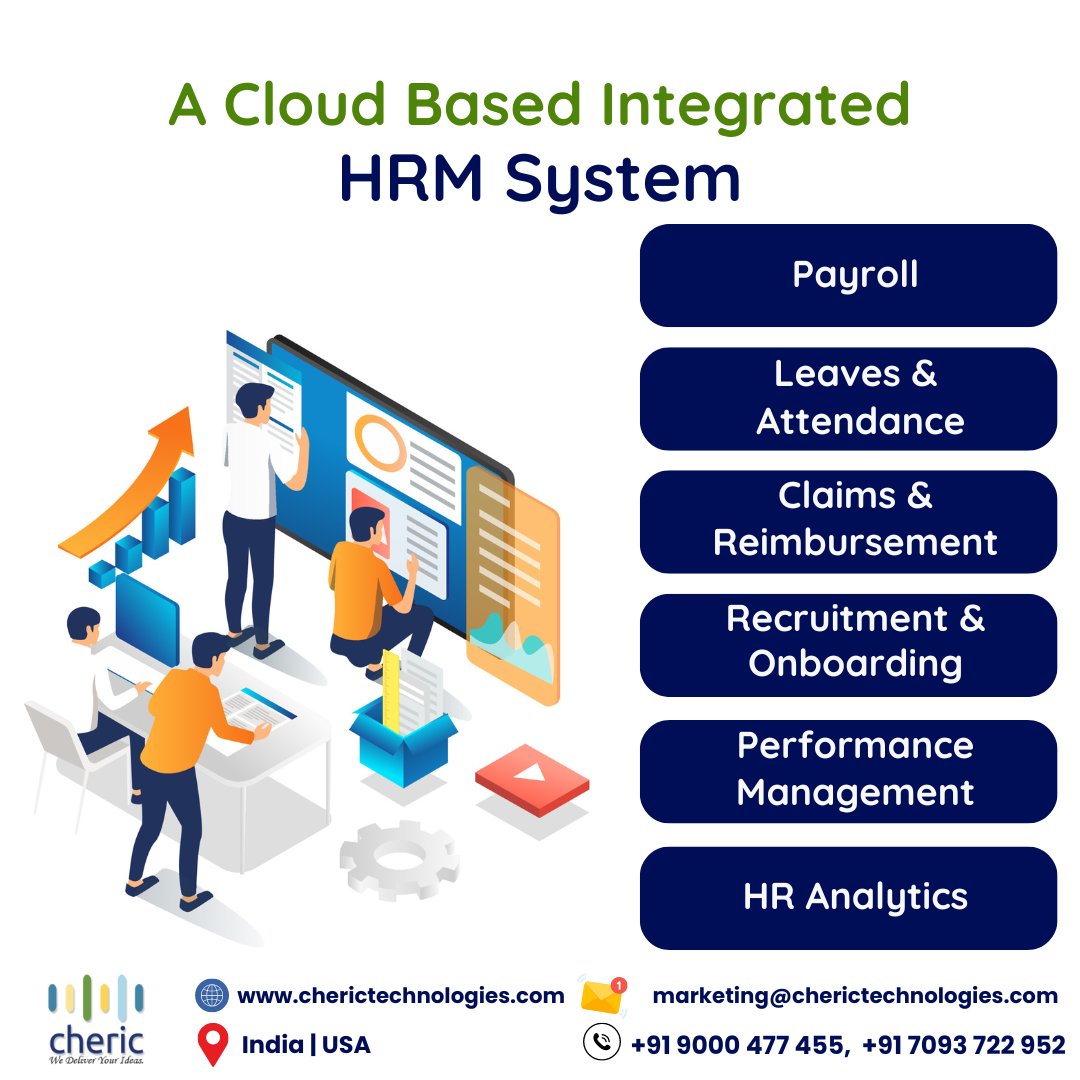 A Cloud Based Integrated
HRM System

Payroll

Leaves & Attendance

Claims & Reimbursement

Recruitment & Onboarding

Performance Management

HR Analytics

cheric
We Deliver Your Ideas.

www.cherictechnologies.com

1

marketing@cherictechnologies.com

India | USA

+91 9000 477 455, +91 7093 722 952